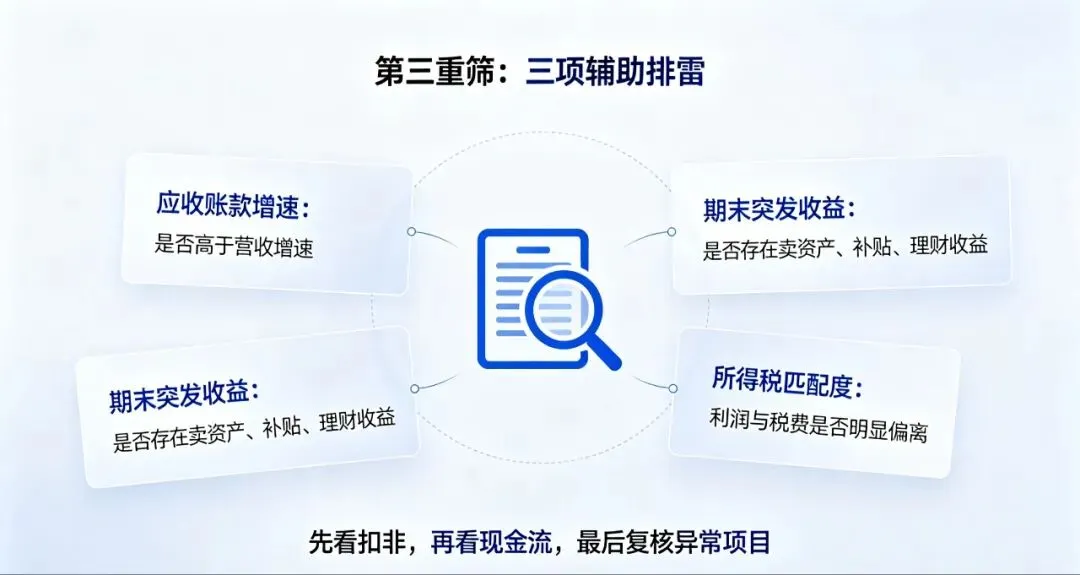 第三重筛：三项辅助排雷

应收账款增速：
是否高于营收增速

期末突发收益：
是否存在卖资产、补贴、理财收益

期末突发收益：
是否存在卖资产、补贴、理财收益

所得税匹配度：
利润与税费是否明显偏离

先看扣非，再看现金流，最后复核异常项目